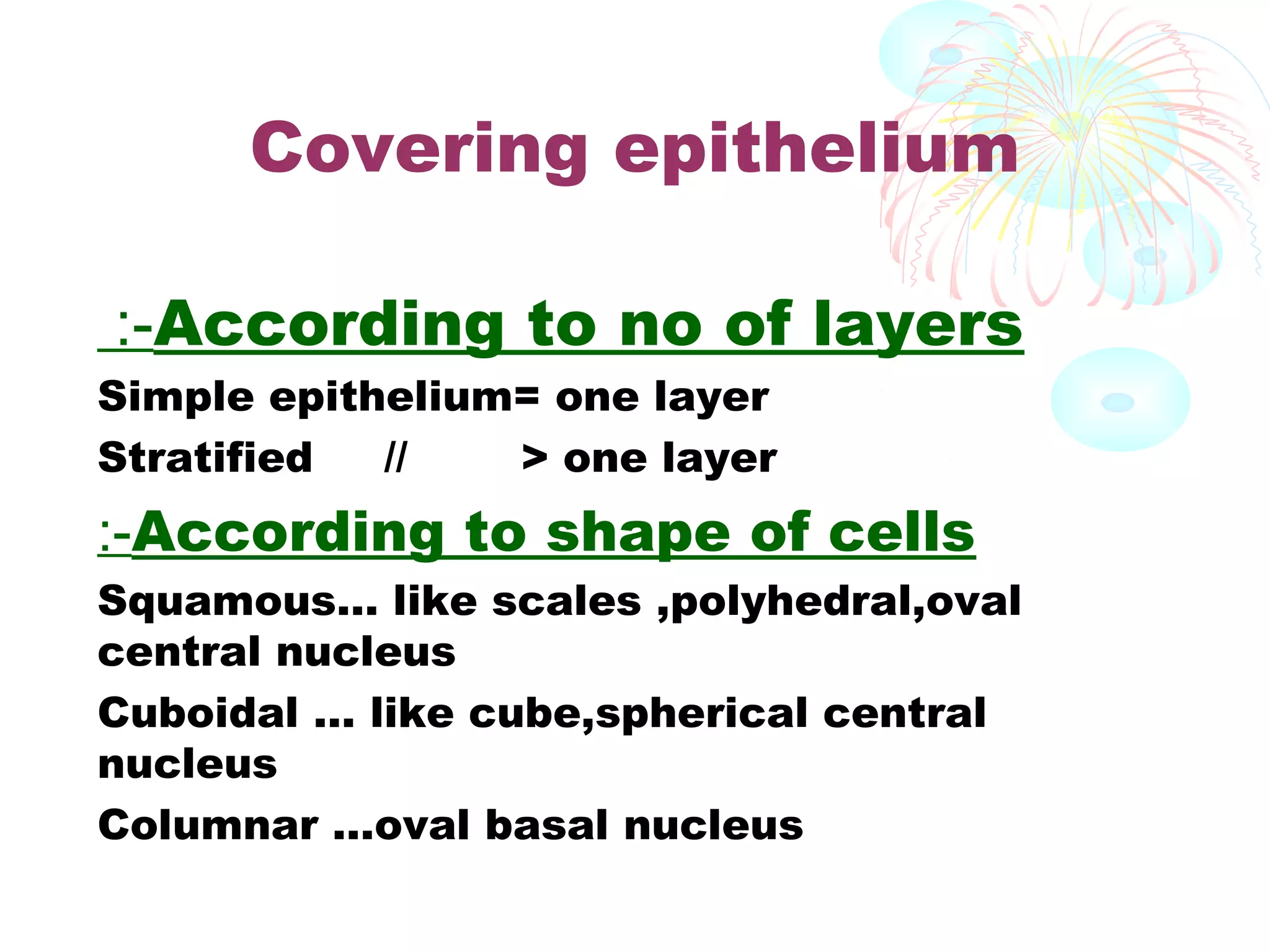 Covering epithelium

:-According to no of layers

Simple epithelium= one layer

Stratified // > one layer

:-According to shape of cells

Squamous... like scales ,polyhedral,oval central nucleus

Cuboidal ... like cube,spherical central nucleus

Columnar ...oval basal nucleus